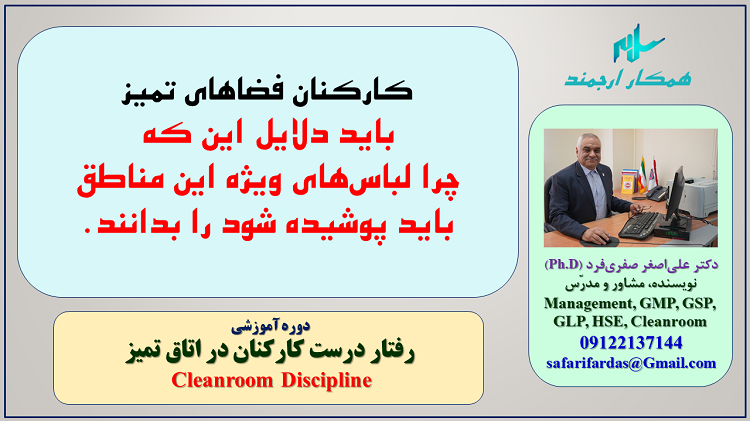 همکار ارجمند

کارکنان فضاهای تمیز
باید دلایل این که
چرا لباس‌های ویژه این مناطق
باید پوشیده شود را بدانند.

دوره آموزشی
رفتار درست کارکنان در اتاق تمیز
Cleanroom Discipline

دکتر علی‌اصغر صفری‌فرد (Ph.D)
نویسنده، مشاور و مدرّس
Management, GMP, GSP, GLP, HSE, Cleanroom
09122137144
safarifardas@Gmail.com